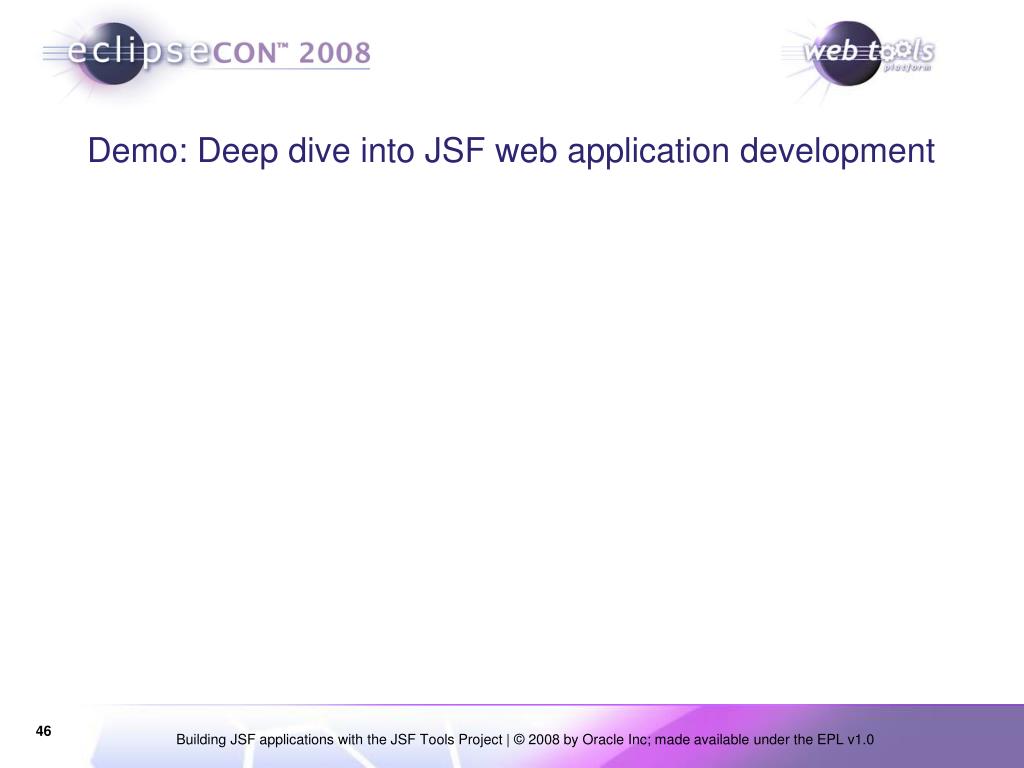 eclipseCON™ 2008

web tools platform

Demo: Deep dive into JSF web application development

46

Building JSF applications with the JSF Tools Project | © 2008 by Oracle Inc; made available under the EPL v1.0